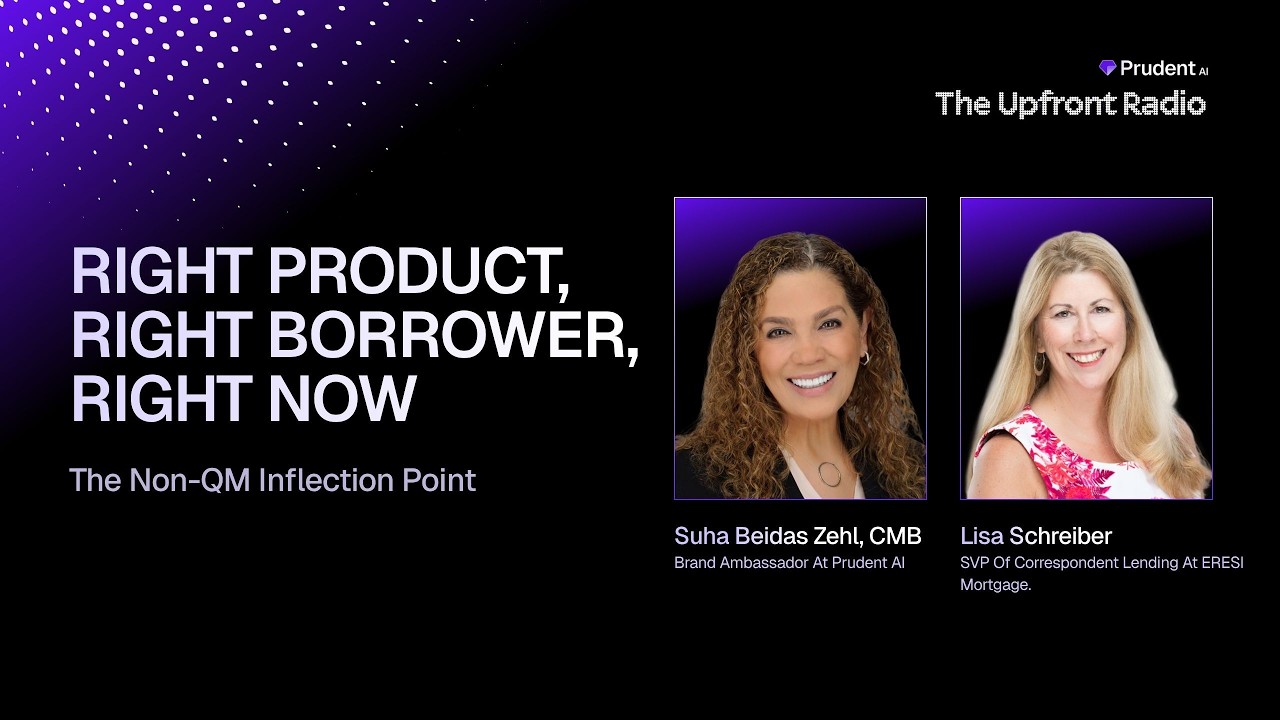 Prudent AI
The Upfront Radio

RIGHT PRODUCT, RIGHT BORROWER, RIGHT NOW

The Non-QM Inflection Point

Suha Beidas Zehl, CMB
Brand Ambassador At Prudent AI

Lisa Schreiber
SVP Of Correspondent Lending At ERESI Mortgage.